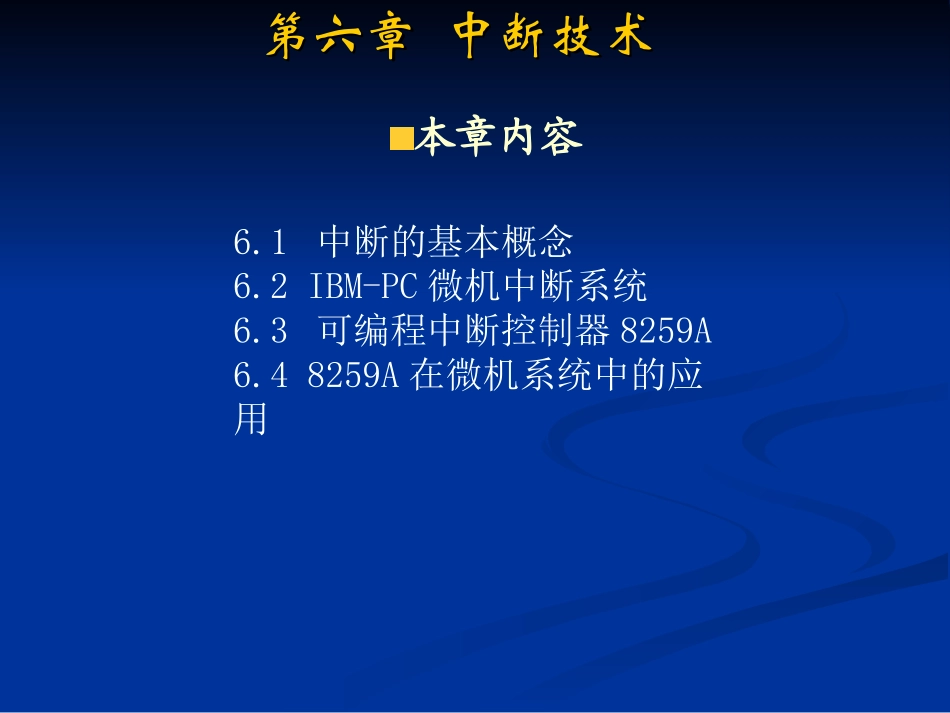 第六章 中断技术

■本章内容

6.1 中断的基本概念
6.2 IBM-PC 微机中断系统
6.3 可编程中断控制器 8259A
6.4 8259A 在微机系统中的应用